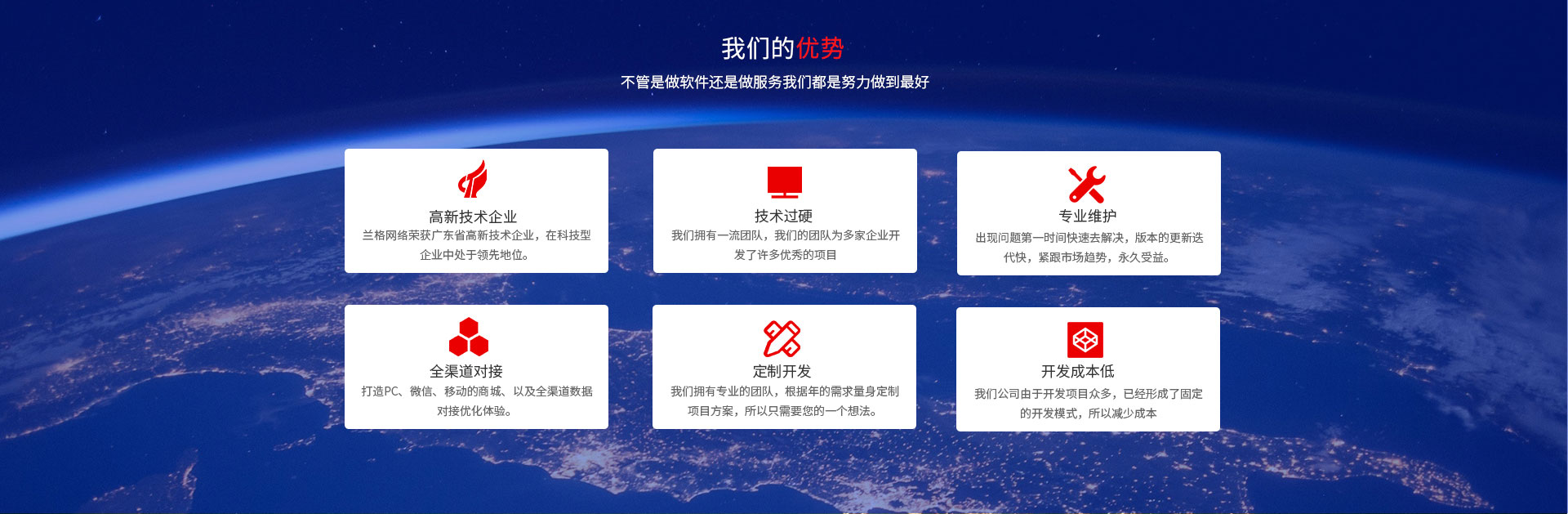 我们的优势

不管是做软件还是做服务我们都是努力做到最好

高新技术企业

兰格网络荣获广东省高新技术企业，在科技型企业中处于领先地位。

技术过硬

我们拥有一流团队，我们的团队为多家企业开发了许多优秀的项目

专业维护

出现问题第一时间快速去解决，版本的更新迭代快，紧跟市场趋势，永久受益。

全渠道对接

打造PC、微信、移动的商城、以及全渠道数据对接优化体验。

定制开发

我们拥有专业的团队，根据年的需求量身定制项目方案，所以只需要您的一个想法。

开发成本低

我们公司由于开发项目众多，已经形成了固定的开发模式，所以减少成本